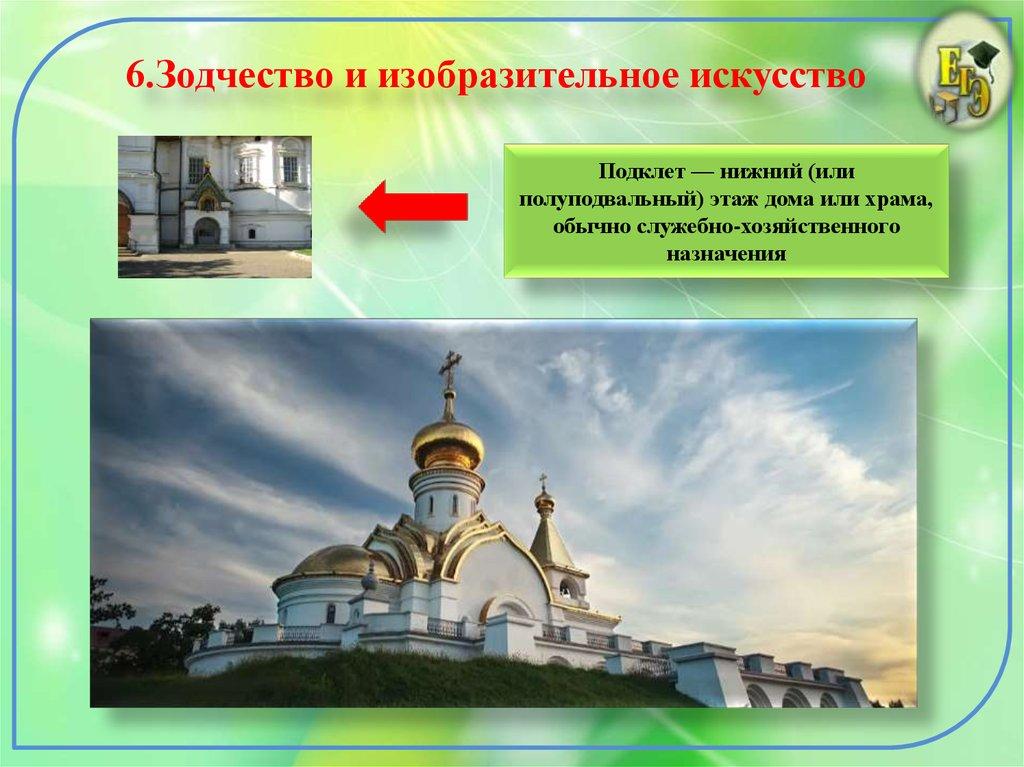 6.Зодчество и изобразительное искусство

ЕГЭ

Подклет — нижний (или полуподвальный) этаж дома или храма, обычно служебно-хозяйственного назначения